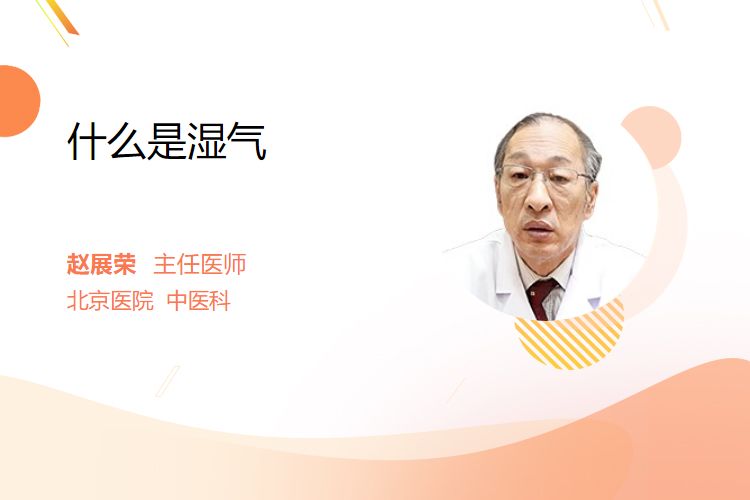 什么是湿气

赵展荣 主任医师
北京医院 中医科